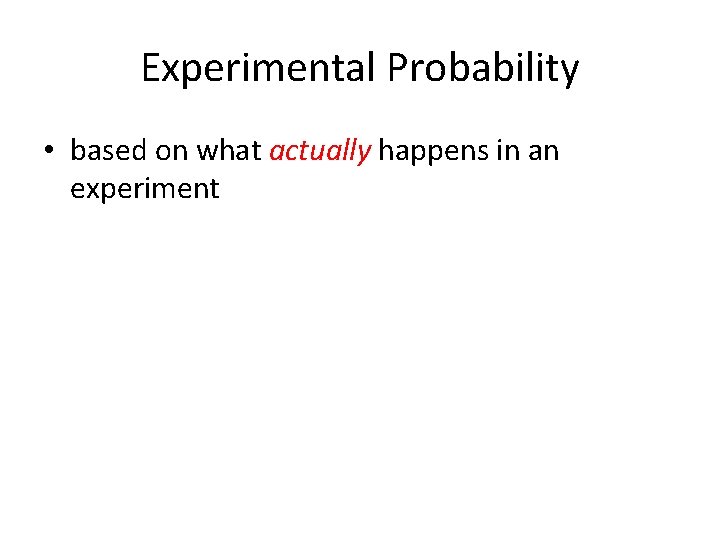 Experimental Probability

• based on what actually happens in an experiment